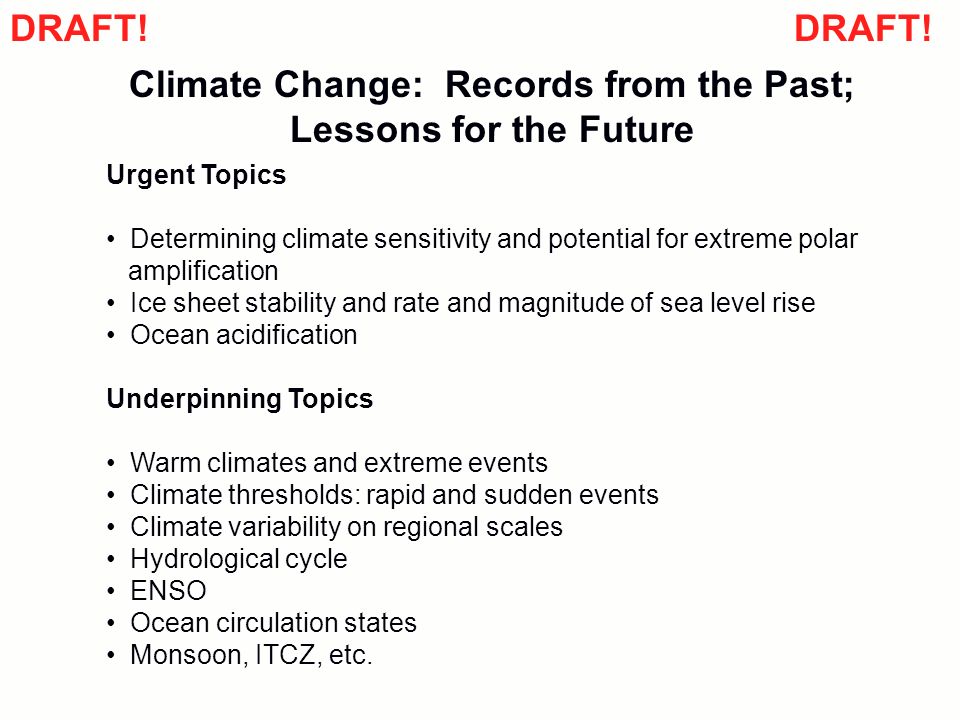 DRAFT! DRAFT!

Climate Change: Records from the Past; Lessons for the Future

Urgent Topics

• Determining climate sensitivity and potential for extreme polar amplification
• Ice sheet stability and rate and magnitude of sea level rise
• Ocean acidification

Underpinning Topics

• Warm climates and extreme events
• Climate thresholds: rapid and sudden events
• Climate variability on regional scales
• Hydrological cycle
• ENSO
• Ocean circulation states
• Monsoon, ITCZ, etc.